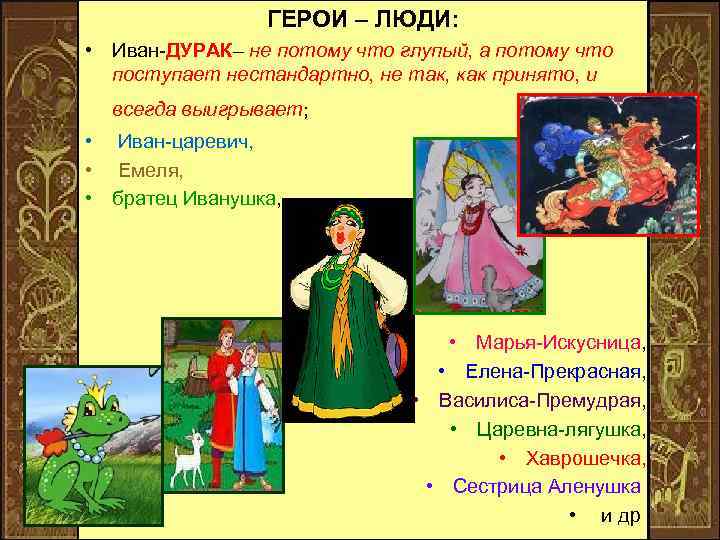 ГЕРОИ – ЛЮДИ:

• Иван-ДУРАК– не потому что глупый, а потому что поступает нестандартно, не так, как принято, и всегда выигрывает;
• Иван-царевич,
• Емеля,
• братец Иванушка,

• Марья-Искусница,
• Елена-Прекрасная,
• Василиса-Премудрая,
• Царевна-лягушка,
• Хаврошечка,
• Сестрица Аленушка
• и др